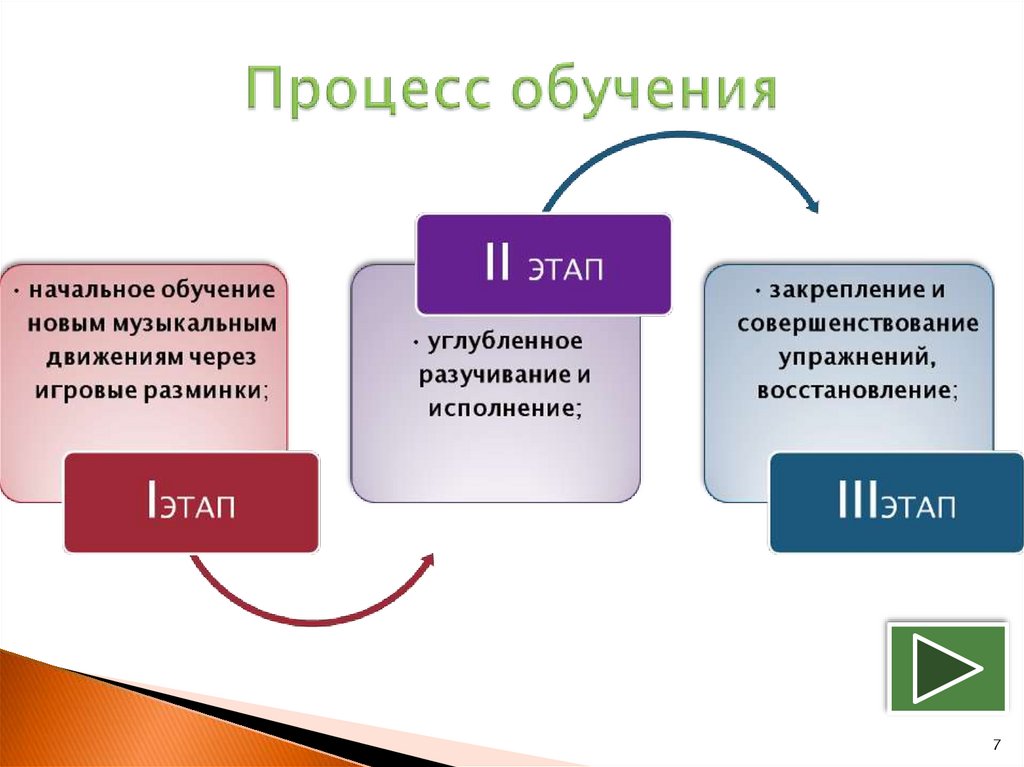 Процесс обучения

• начальное обучение новым музыкальным движениям через игровые разминки;

IЭТАП

II ЭТАП

• углубленное разучивание и исполнение;

• закрепление и совершенствование упражнений, восстановление;

IIIЭТАП

7